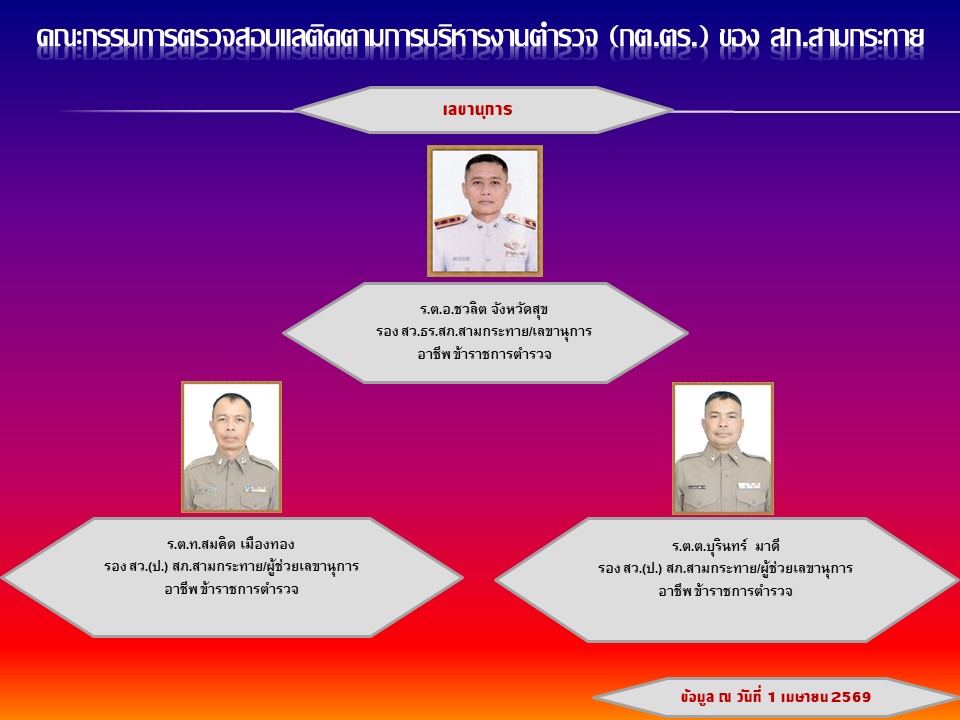 คณะกรรมการตรวจสอบและติดตามการบริหารงานตำรวจ (กต.ตร.) ของ สภ.สามกระทาย

เลขานุการ

ร.ต.อ.ชวลิต จังหวัดสุข
รอง สว.ธร.สภ.สามกระทาย/เลขานุการ
อาชีพ ข้าราชการตำรวจ

ร.ต.ท.สมคิด เมืองทอง
รอง สว.(ป.) สภ.สามกระทาย/ผู้ช่วยเลขานุการ
อาชีพ ข้าราชการตำรวจ

ร.ต.ต.บุรินทร์ มาดี
รอง สว.(ป.) สภ.สามกระทาย/ผู้ช่วยเลขานุการ
อาชีพ ข้าราชการตำรวจ

ข้อมูล ณ วันที่ 1 เมษายน 2569